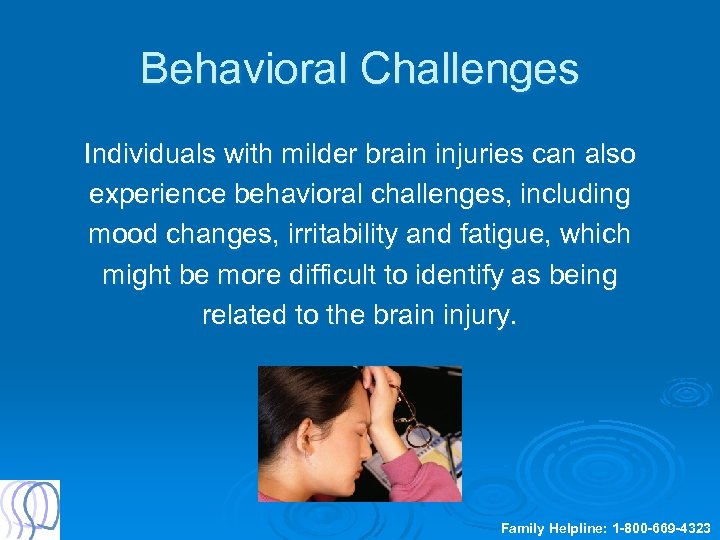 Behavioral Challenges

Individuals with milder brain injuries can also experience behavioral challenges, including mood changes, irritability and fatigue, which might be more difficult to identify as being related to the brain injury.

Family Helpline: 1-800-669-4323